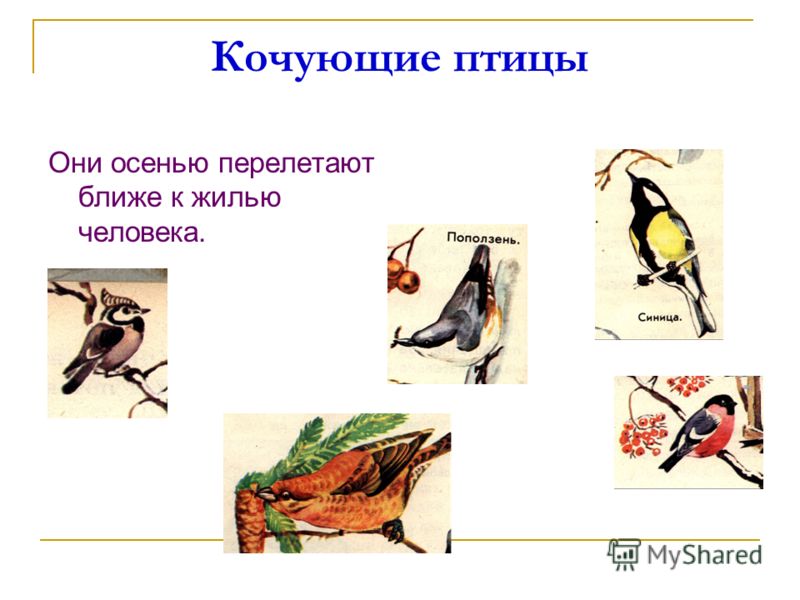 Кочующие птицы

Они осенью перелетают ближе к жилью человека.

Поползень.

Синица.

MyShared